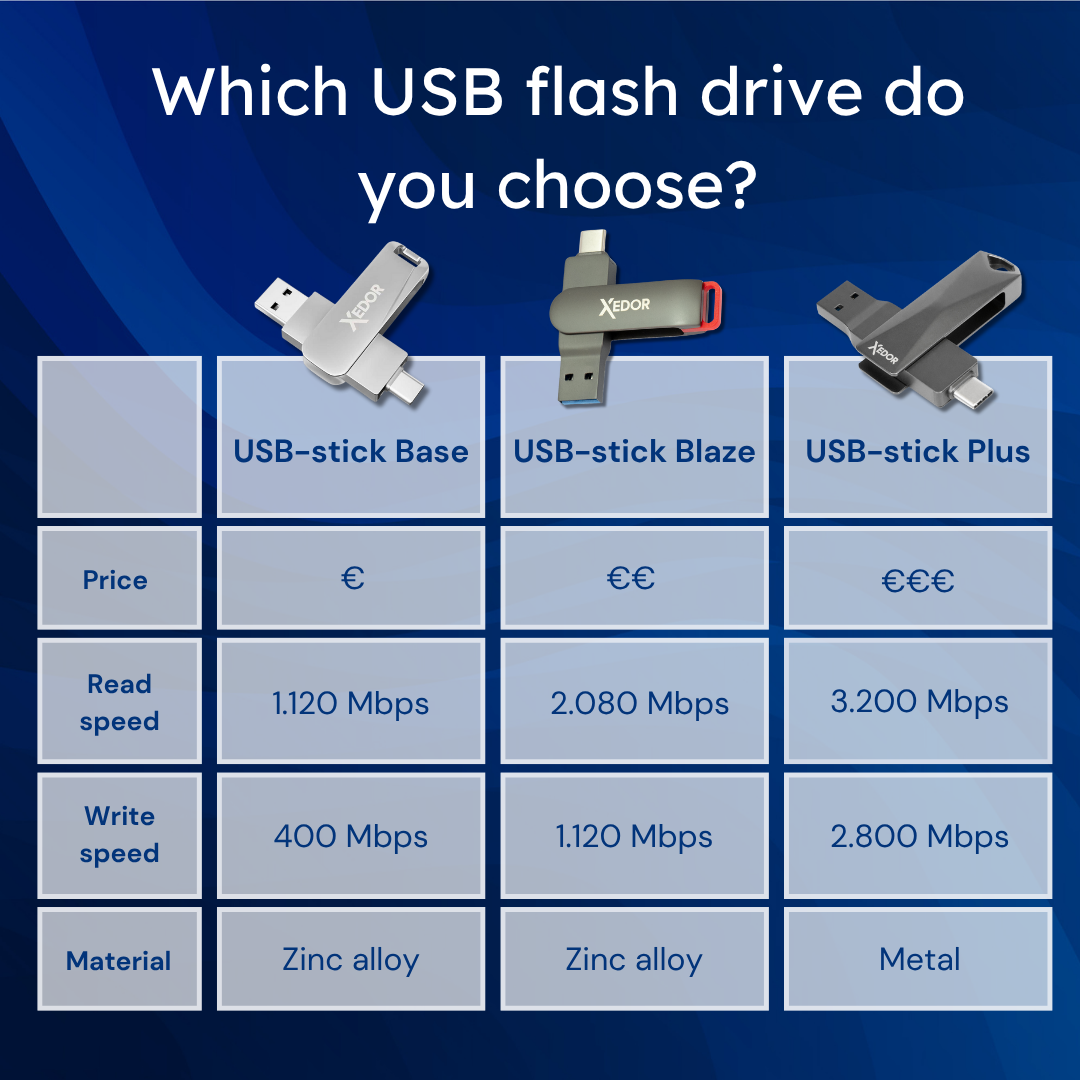 Which USB flash drive do you choose?

XEDOR

XEDOR

XEDOR

| | USB-stick Base | USB-stick Blaze | USB-stick Plus |
|---|---|---|---|
| Price | € | €€ | €€€ |
| Read speed | 1.120 Mbps | 2.080 Mbps | 3.200 Mbps |
| Write speed | 400 Mbps | 1.120 Mbps | 2.800 Mbps |
| Material | Zinc alloy | Zinc alloy | Metal |